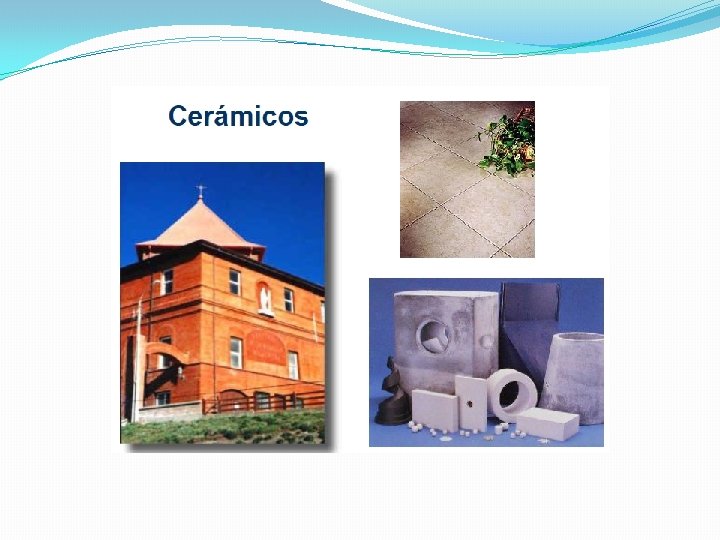 Cerámicos